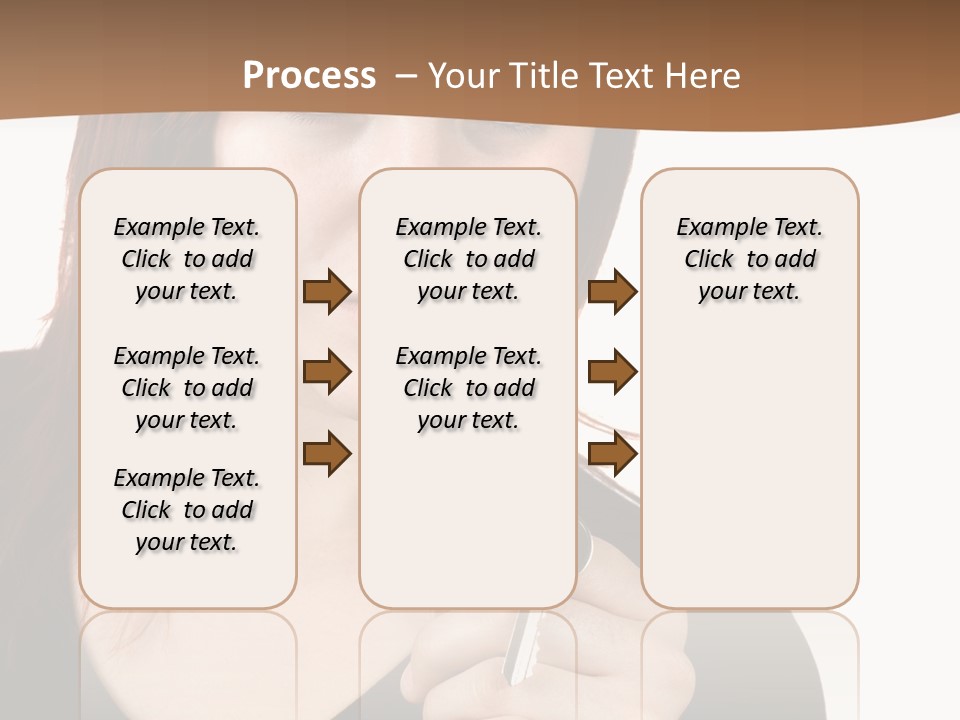 Process – Your Title Text Here

Example Text. Click to add your text.

Example Text. Click to add your text.

Example Text. Click to add your text.

Example Text. Click to add your text.

Example Text. Click to add your text.

Example Text. Click to add your text.